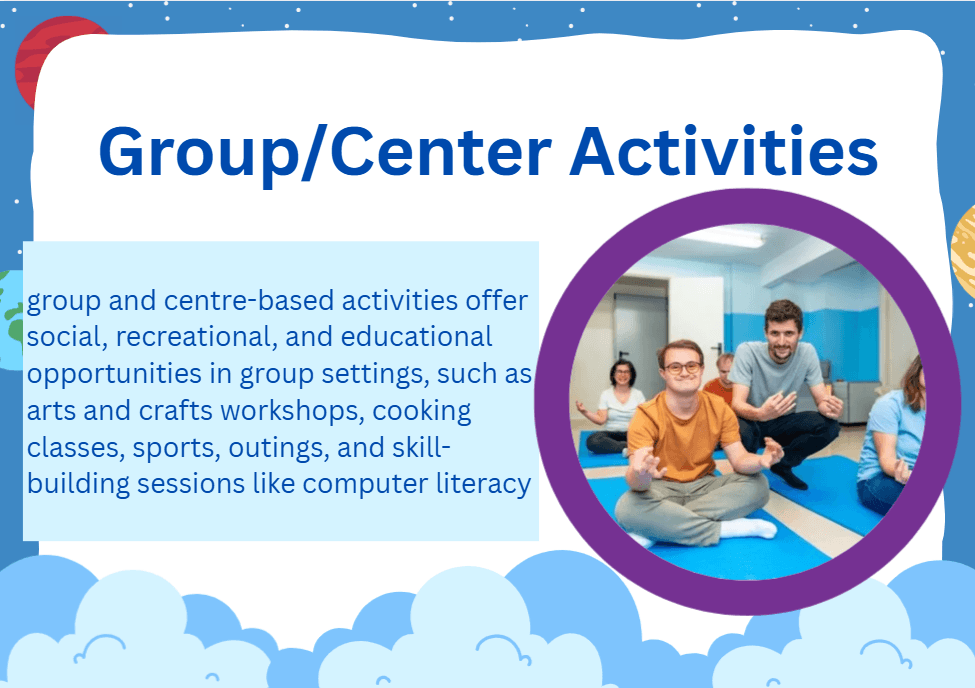 Group/Center Activities

group and centre-based activities offer social, recreational, and educational opportunities in group settings, such as arts and crafts workshops, cooking classes, sports, outings, and skill-building sessions like computer literacy